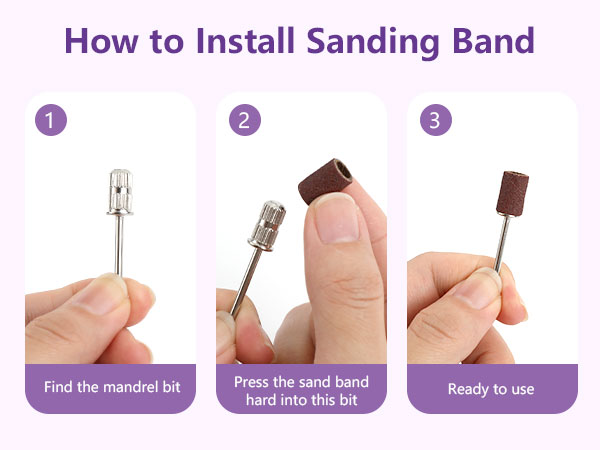 How to Install Sanding Band

1

Find the mandrel bit

2

Press the sand band hard into this bit

3

Ready to use